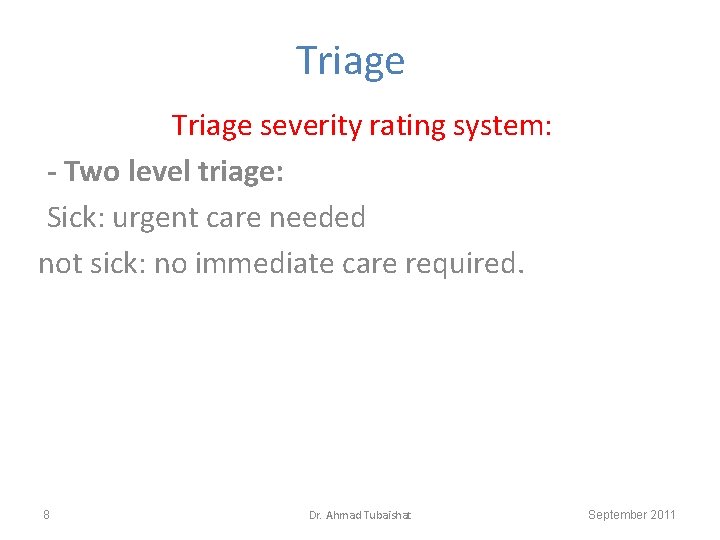 Triage

Triage severity rating system:

- Two level triage:

Sick: urgent care needed

not sick: no immediate care required.

8

Dr. Ahmad Tubaishat

September 2011